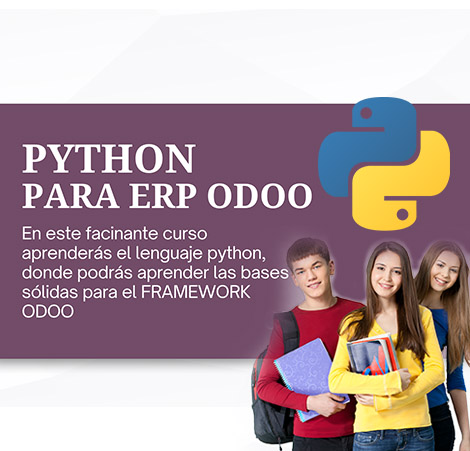 PYTHON
PARA ERP ODOO

En este facinante curso aprenderás el lenguaje python, donde podrás aprender las bases sólidas para el FRAMEWORK ODOO